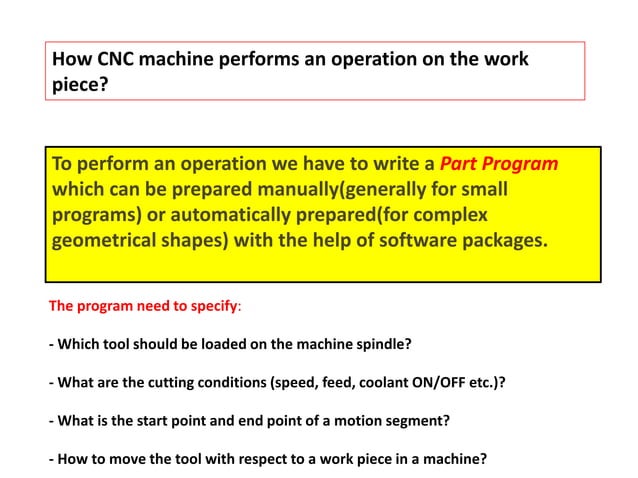 How CNC machine performs an operation on the work piece?

To perform an operation we have to write a Part Program which can be prepared manually(generally for small programs) or automatically prepared(for complex geometrical shapes) with the help of software packages.

The program need to specify:

- Which tool should be loaded on the machine spindle?

- What are the cutting conditions (speed, feed, coolant ON/OFF etc.)?

- What is the start point and end point of a motion segment?

- How to move the tool with respect to a work piece in a machine?